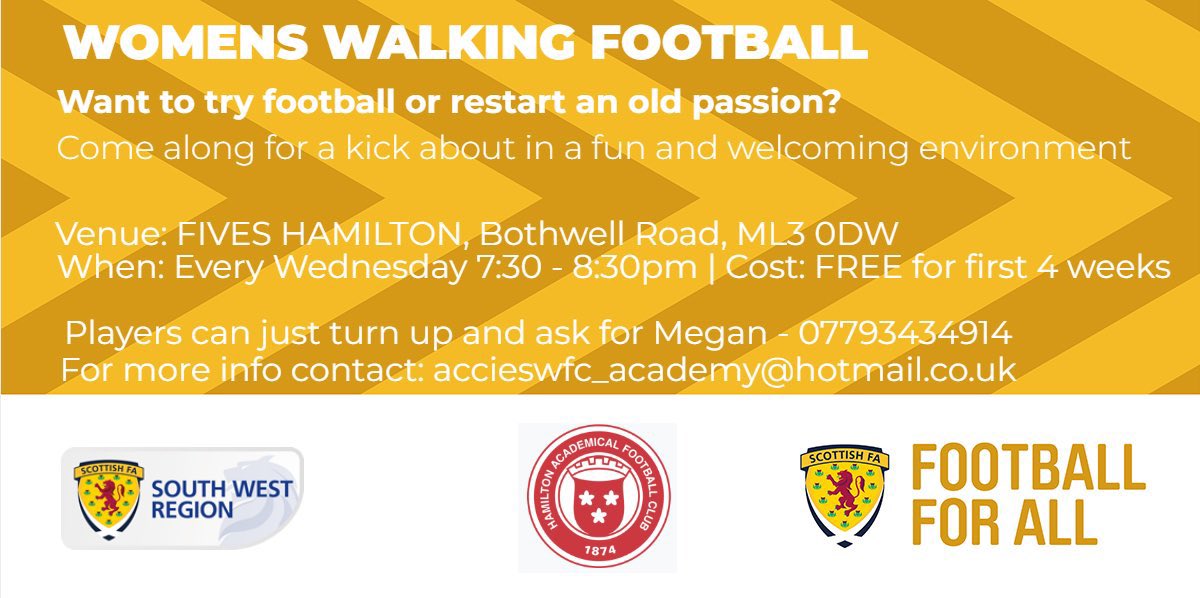 WOMENS WALKING FOOTBALL

Want to try football or restart an old passion?

Come along for a kick about in a fun and welcoming environment

Venue: FIVES HAMILTON, Bothwell Road, ML3 0DW
When: Every Wednesday 7:30 - 8:30pm | Cost: FREE for first 4 weeks

Players can just turn up and ask for Megan - 07793434914
For more info contact: accieswfc_academy@hotmail.co.uk

SCOTTISH FA
SOUTH WEST REGION

HAMILTON ACADEMICAL FOOTBALL CLUB
1874

SCOTTISH FA
FOOTBALL FOR ALL